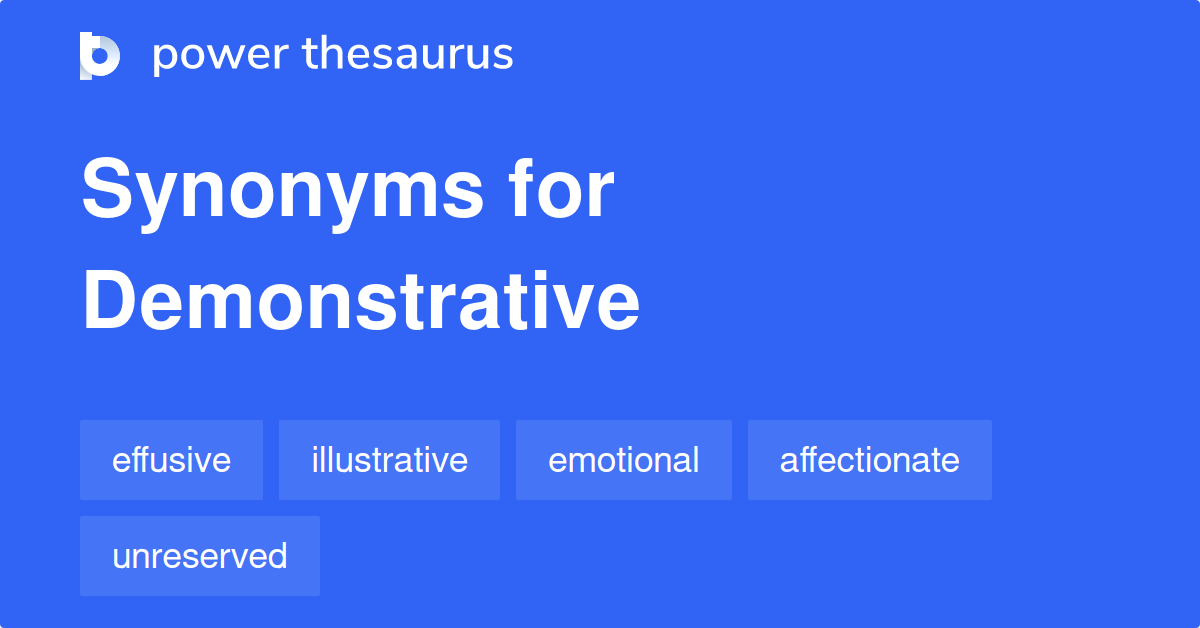 power thesaurus

Synonyms for Demonstrative

effusive
illustrative
emotional
affectionate
unreserved